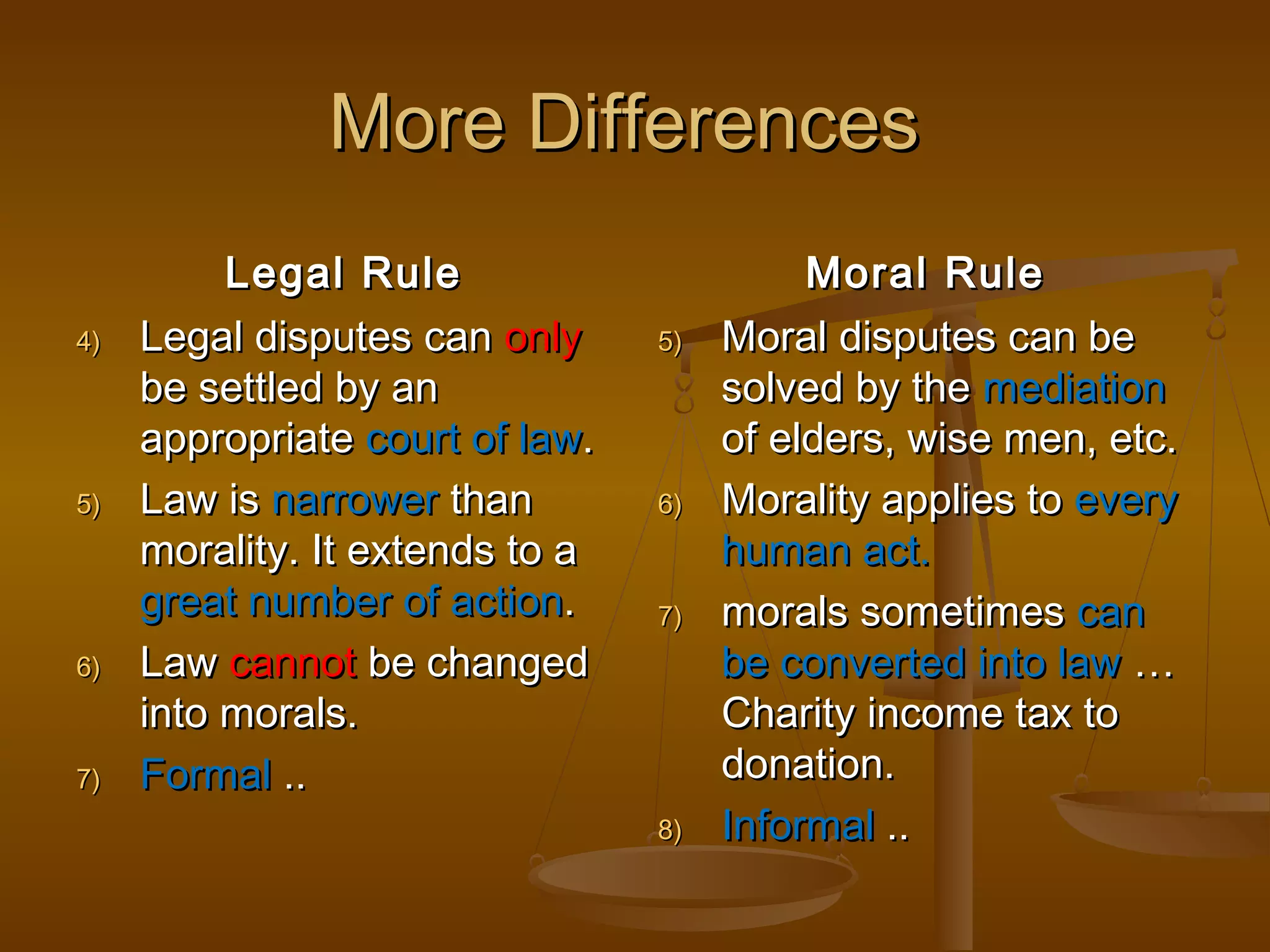 More Differences

Legal Rule

4) Legal disputes can only be settled by an appropriate court of law.

5) Law is narrower than morality. It extends to a great number of action.

6) Law cannot be changed into morals.

7) Formal ..

Moral Rule

5) Moral disputes can be solved by the mediation of elders, wise men, etc.

6) Morality applies to every human act.

7) morals sometimes can be converted into law … Charity income tax to donation.

8) Informal ..